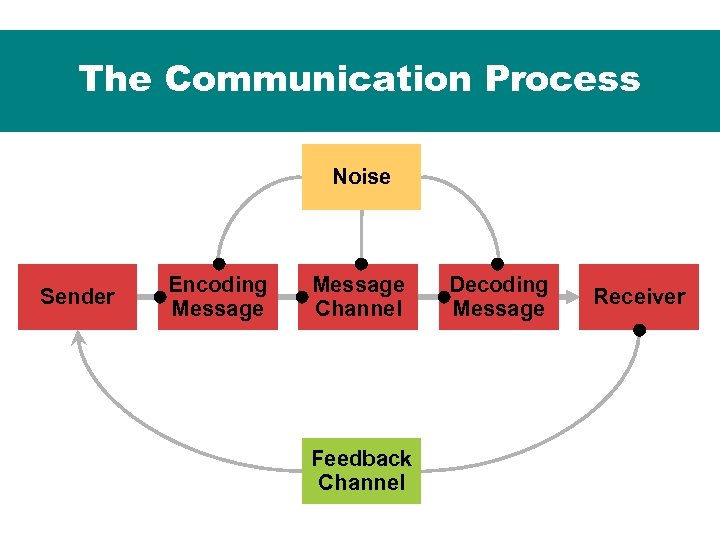 The Communication Process

Noise

Sender

Encoding Message

Message Channel

Decoding Message

Receiver

Feedback Channel